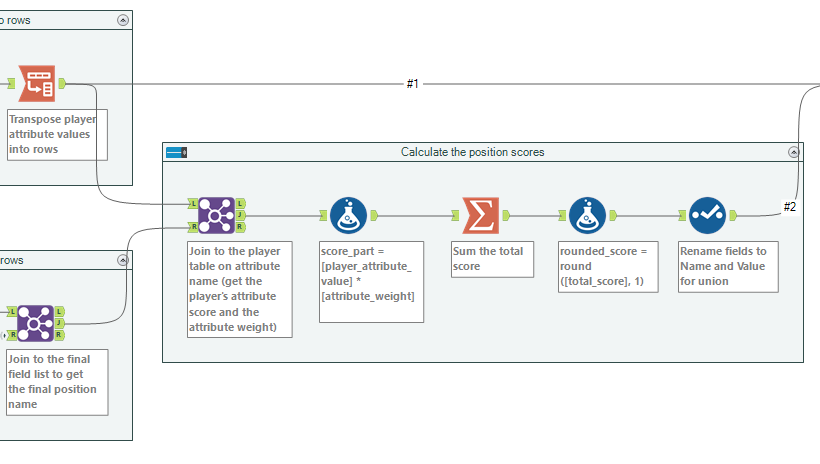 o rows

Transpose player attribute values into rows

#1

Calculate the position scores

L
J
R

Join to the player table on attribute name (get the player's attribute score and the attribute weight)

score_part = [player_attribute_value] * [attribute_weight]

Sum the total score

rounded_score = round ([total_score], 1)

Rename fields to Name and Value for union

#2

rows

L
J
R

Join to the final field list to get the final position name